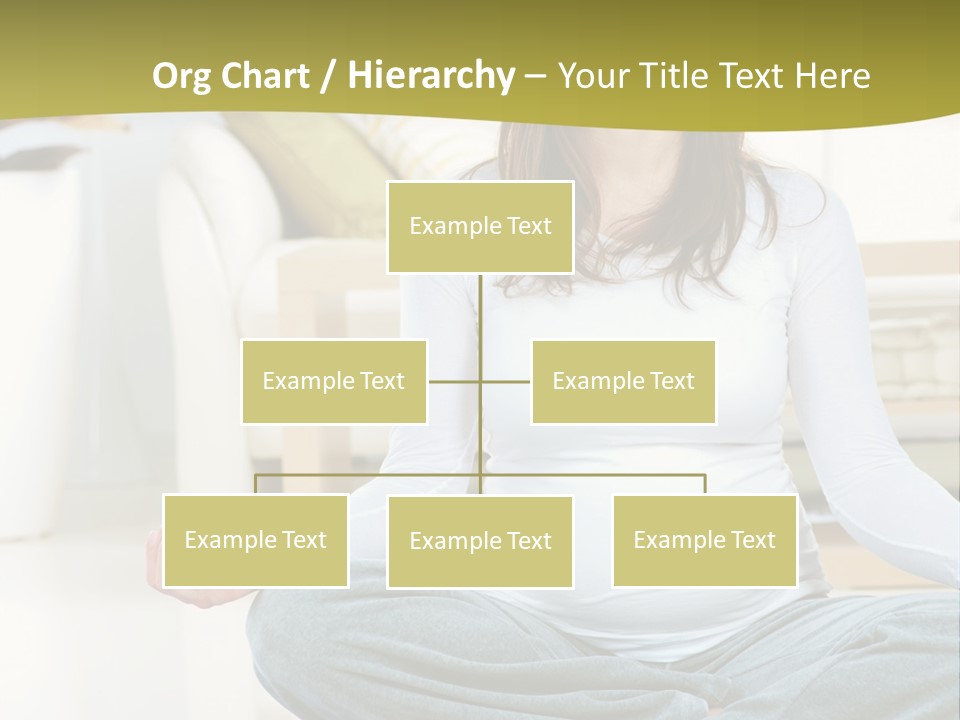 Org Chart / Hierarchy – Your Title Text Here

Example Text

Example Text

Example Text

Example Text

Example Text

Example Text